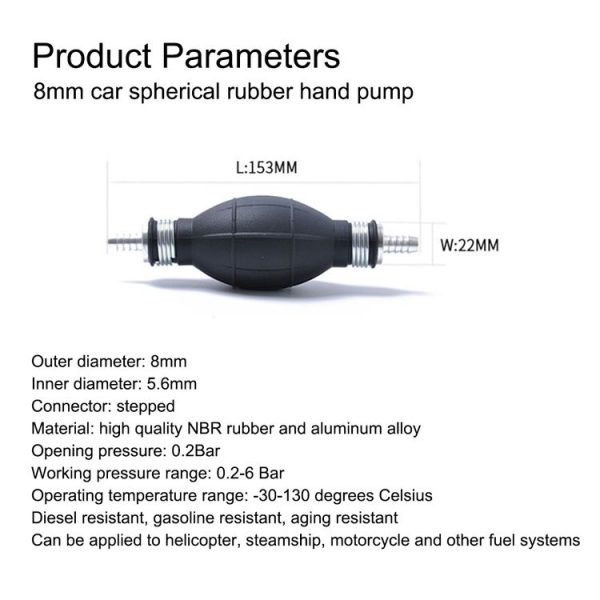 Product Parameters

8mm car spherical rubber hand pump

L:153MM

W:22MM

Outer diameter: 8mm
Inner diameter: 5.6mm
Connector: stepped
Material: high quality NBR rubber and aluminum alloy
Opening pressure: 0.2Bar
Working pressure range: 0.2-6 Bar
Operating temperature range: -30-130 degrees Celsius
Diesel resistant, gasoline resistant, aging resistant
Can be applied to helicopter, steamship, motorcycle and other fuel systems